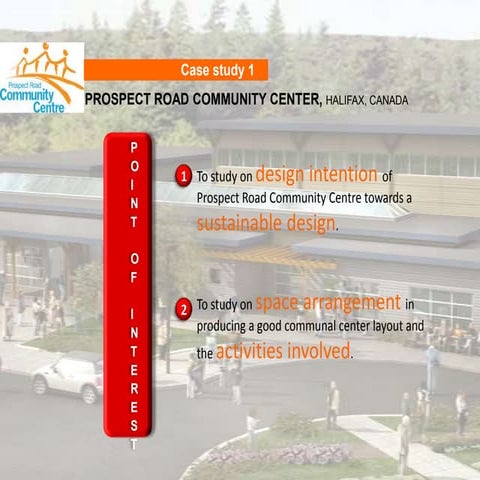 Prospect Road Community Centre

Case study 1

PROSPECT ROAD COMMUNITY CENTER, HALIFAX, CANADA

POINT OF INTEREST

1 To study on design intention of Prospect Road Community Centre towards a sustainable design.

2 To study on space arrangement in producing a good communal center layout and the activities involved.